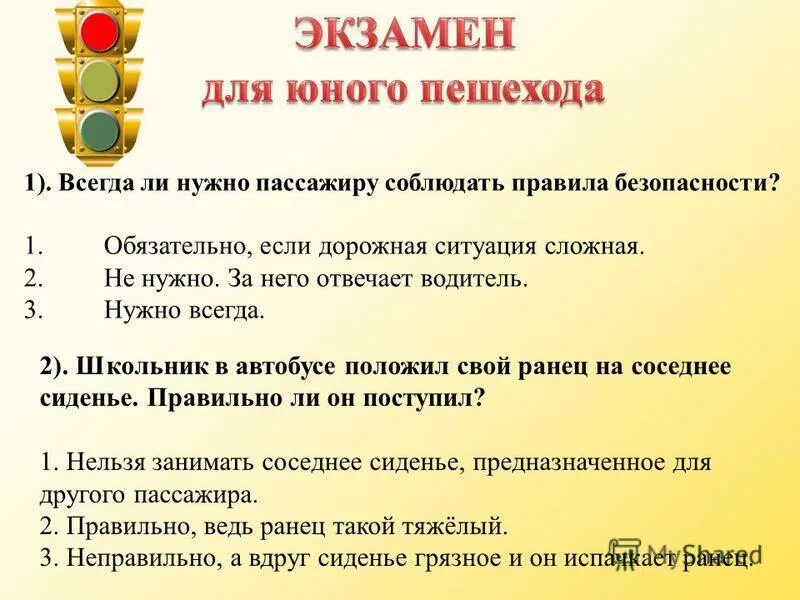 ЭКЗАМЕН
для юного пешехода

1). Всегда ли нужно пассажиру соблюдать правила безопасности?

1. Обязательно, если дорожная ситуация сложная.
2. Не нужно. За него отвечает водитель.
3. Нужно всегда.

2). Школьник в автобусе положил свой ранец на соседнее сиденье. Правильно ли он поступил?

1. Нельзя занимать соседнее сиденье, предназначенное для другого пассажира.
2. Правильно, ведь ранец такой тяжёлый.
3. Неправильно, а вдруг сиденье грязное и он испачкает ранец.

MyShared